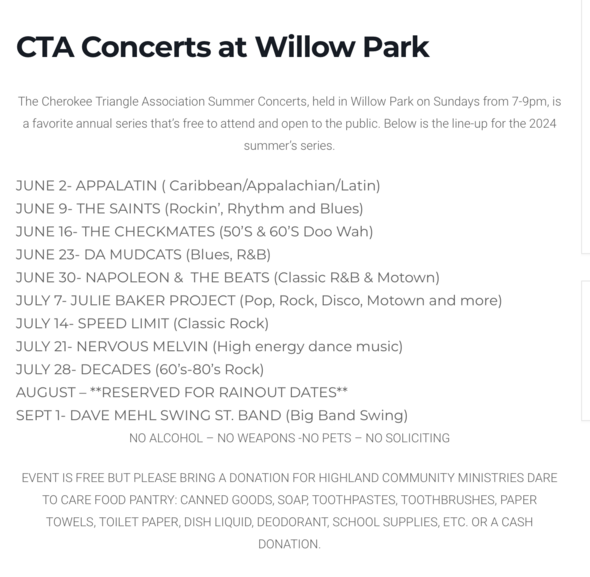 CTA Concerts at Willow Park

The Cherokee Triangle Association Summer Concerts, held in Willow Park on Sundays from 7-9pm, is a favorite annual series that's free to attend and open to the public. Below is the line-up for the 2024 summer's series.

JUNE 2- APPALATIN ( Caribbean/Appalachian/Latin)
JUNE 9- THE SAINTS (Rockin', Rhythm and Blues)
JUNE 16- THE CHECKMATES (50'S & 60'S Doo Wah)
JUNE 23- DA MUDCATS (Blues, R&B)
JUNE 30- NAPOLEON & THE BEATS (Classic R&B & Motown)
JULY 7- JULIE BAKER PROJECT (Pop, Rock, Disco, Motown and more)
JULY 14- SPEED LIMIT (Classic Rock)
JULY 21- NERVOUS MELVIN (High energy dance music)
JULY 28- DECADES (60's-80's Rock)
AUGUST – **RESERVED FOR RAINOUT DATES**
SEPT 1- DAVE MEHL SWING ST. BAND (Big Band Swing)
NO ALCOHOL – NO WEAPONS -NO PETS – NO SOLICITING

EVENT IS FREE BUT PLEASE BRING A DONATION FOR HIGHLAND COMMUNITY MINISTRIES DARE TO CARE FOOD PANTRY: CANNED GOODS, SOAP, TOOTHPASTES, TOOTHBRUSHES, PAPER TOWELS, TOILET PAPER, DISH LIQUID, DEODORANT, SCHOOL SUPPLIES, ETC. OR A CASH DONATION.